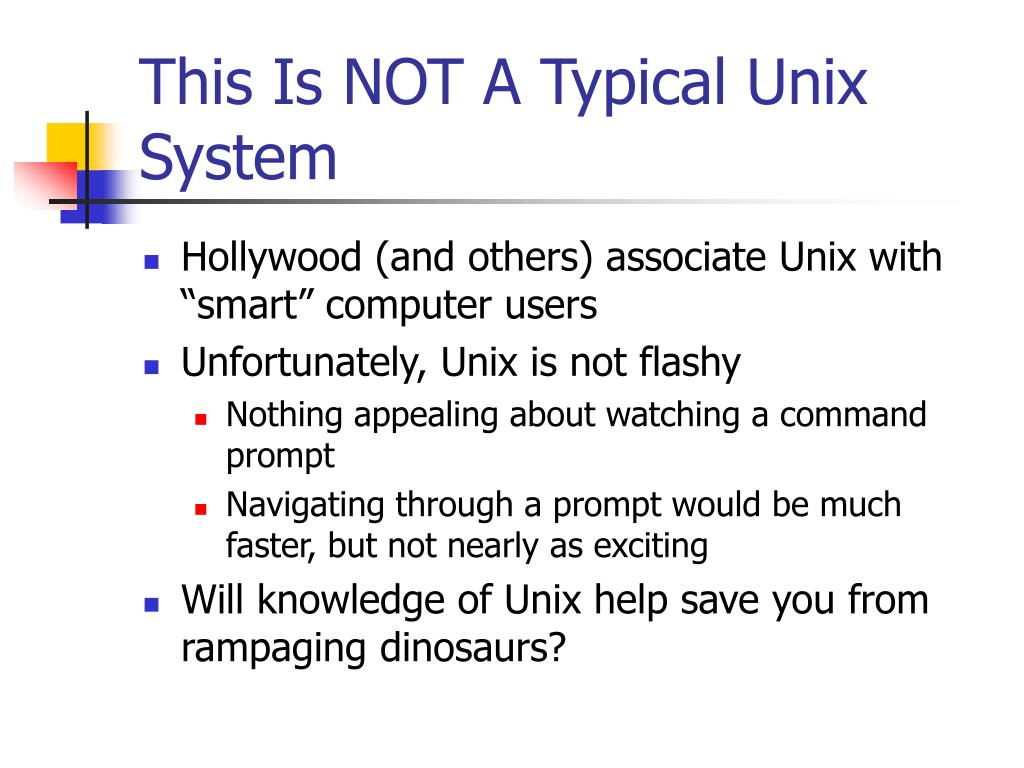 This Is NOT A Typical Unix System

- Hollywood (and others) associate Unix with “smart” computer users
- Unfortunately, Unix is not flashy
  - Nothing appealing about watching a command prompt
  - Navigating through a prompt would be much faster, but not nearly as exciting
- Will knowledge of Unix help save you from rampaging dinosaurs?